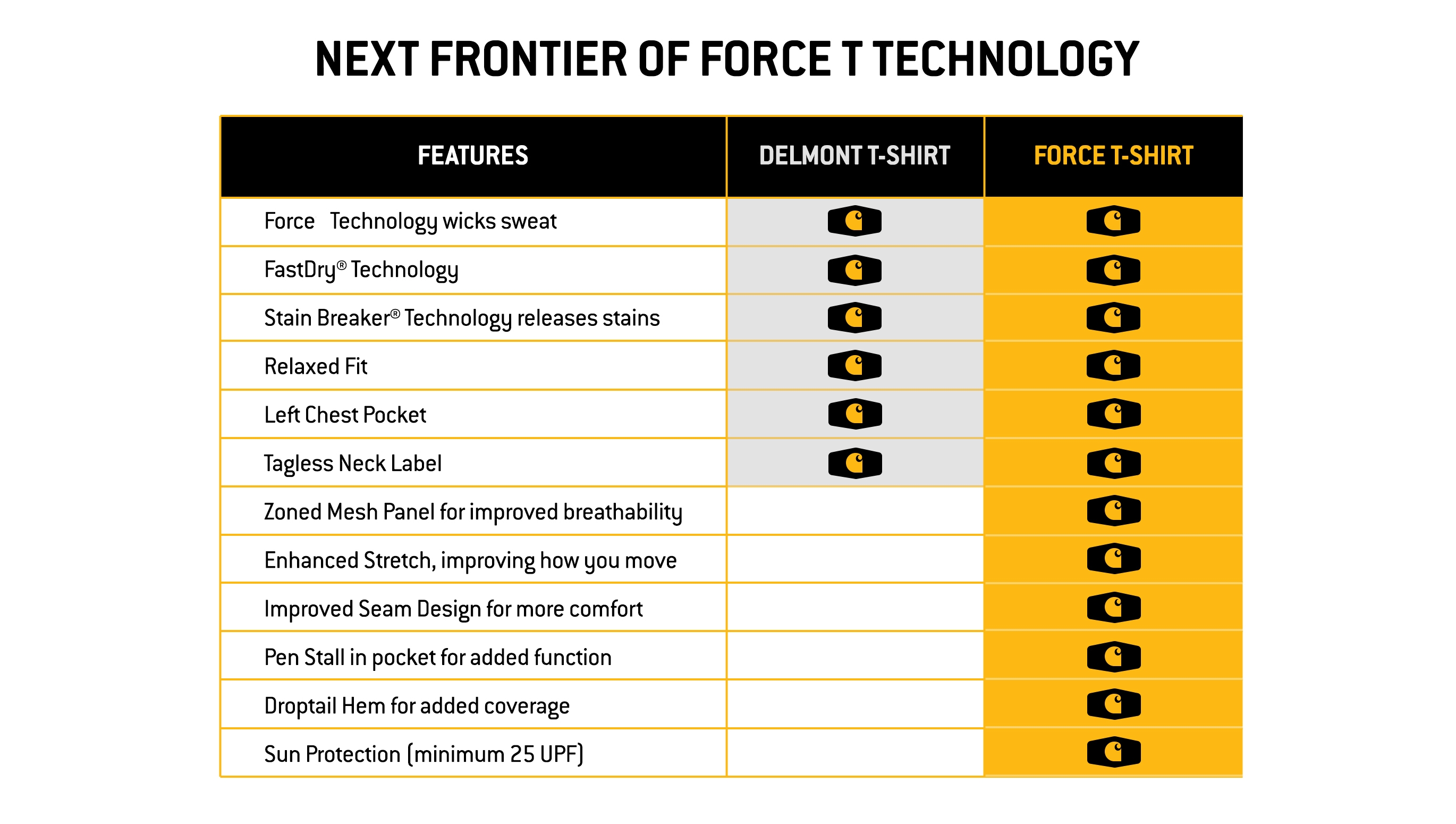 NEXT FRONTIER OF FORCE T TECHNOLOGY

| FEATURES | DELMONT T-SHIRT | FORCE T-SHIRT |
|---|---|---|
| Force Technology wicks sweat | | |
| FastDry® Technology | | |
| Stain Breaker® Technology releases stains | | |
| Relaxed Fit | | |
| Left Chest Pocket | | |
| Tagless Neck Label | | |
| Zoned Mesh Panel for improved breathability | | |
| Enhanced Stretch, improving how you move | | |
| Improved Seam Design for more comfort | | |
| Pen Stall in pocket for added function | | |
| Droptail Hem for added coverage | | |
| Sun Protection (minimum 25 UPF) | | |